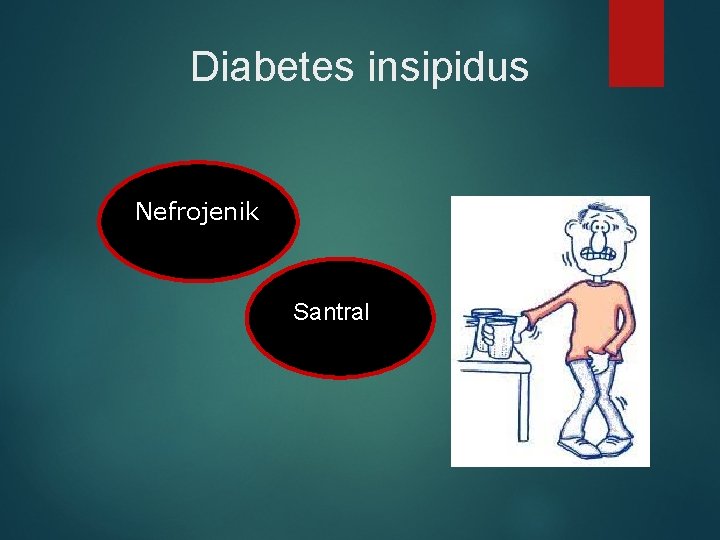 Diabetes insipidus

Nefrojenik

Santral